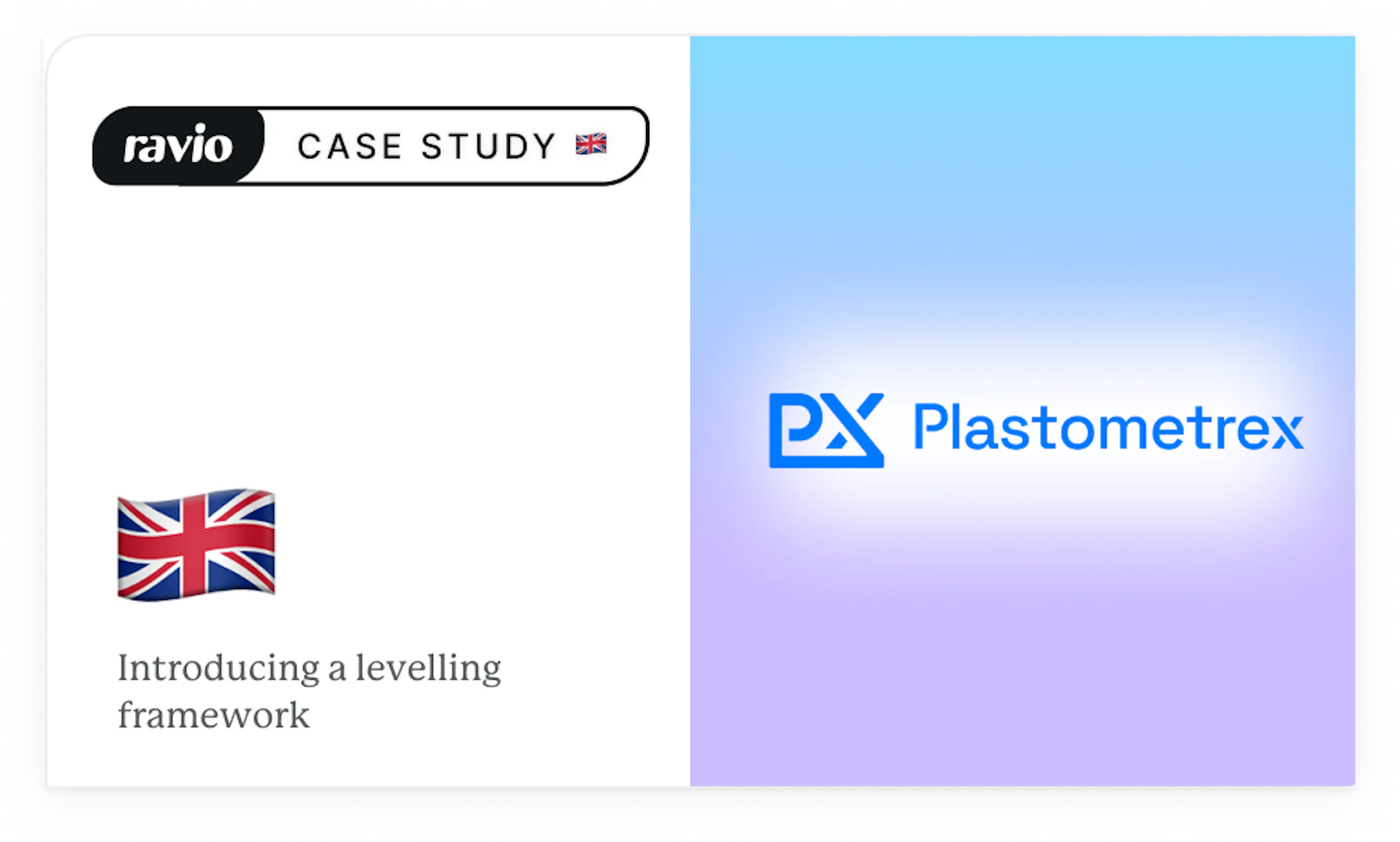 ravio CASE STUDY

Introducing a levelling framework

PX Plastometrex